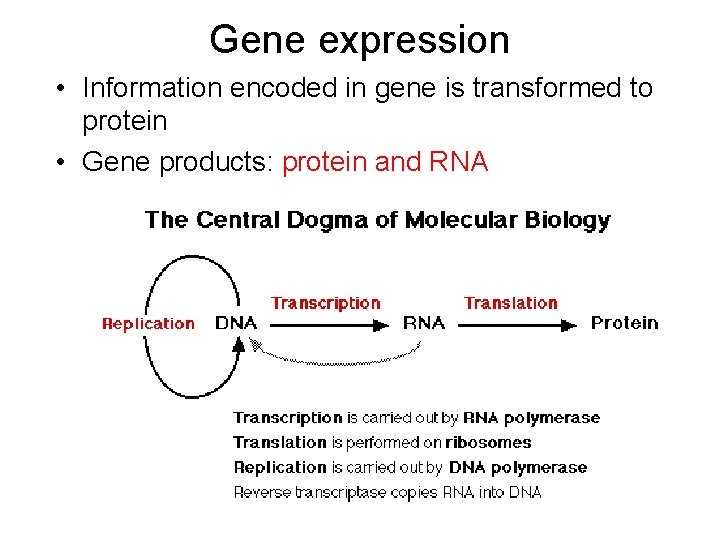 Gene expression

• Information encoded in gene is transformed to protein

• Gene products: protein and RNA

The Central Dogma of Molecular Biology

Replication DNA Transcription RNA Translation Protein

Transcription is carried out by RNA polymerase
Translation is performed on ribosomes
Replication is carried out by DNA polymerase
Reverse transcriptase copies RNA into DNA